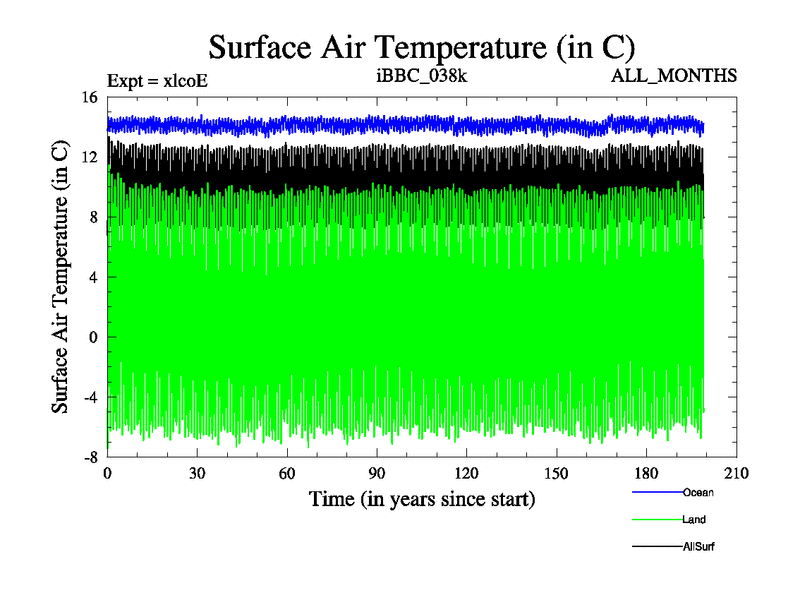 Surface Air Temperature (in C)

Expt = xlcoE

iBBC_038k

ALL_MONTHS

Surface Air Temperature (in C)

16
12
8
4
0
-4
-8

0
30
60
90
120
150
180
210

Time (in years since start)

Ocean

Land

AllSurf